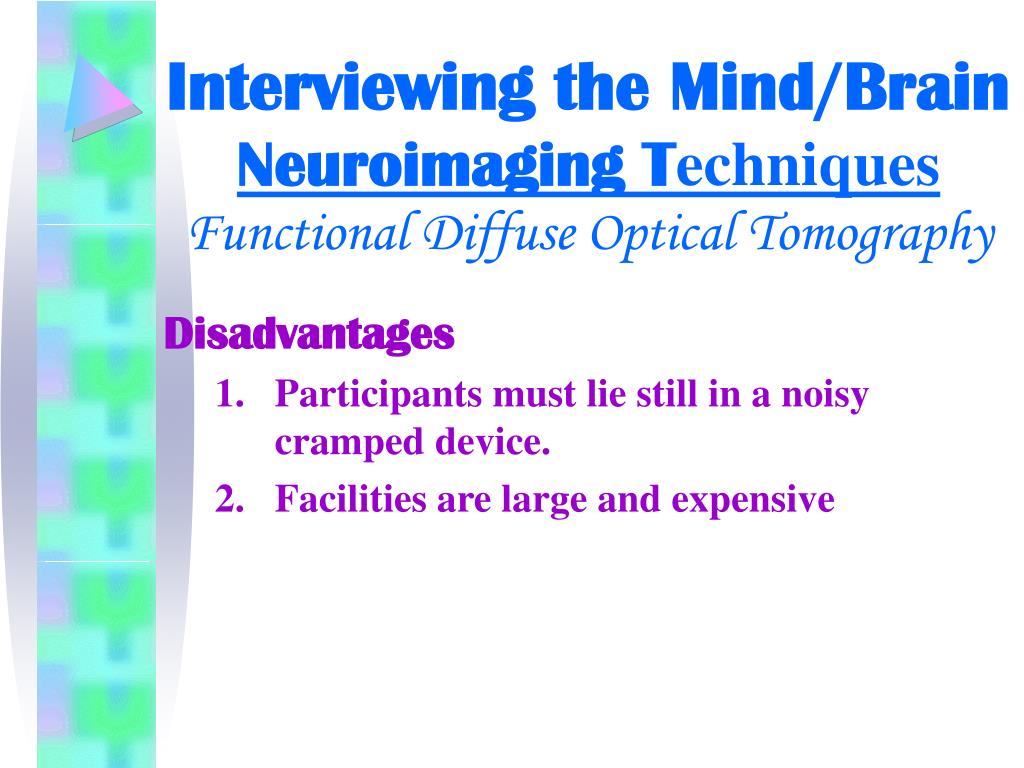 Interviewing the Mind/Brain
Neuroimaging Techniques
Functional Diffuse Optical Tomography

Disadvantages

1. Participants must lie still in a noisy cramped device.
2. Facilities are large and expensive